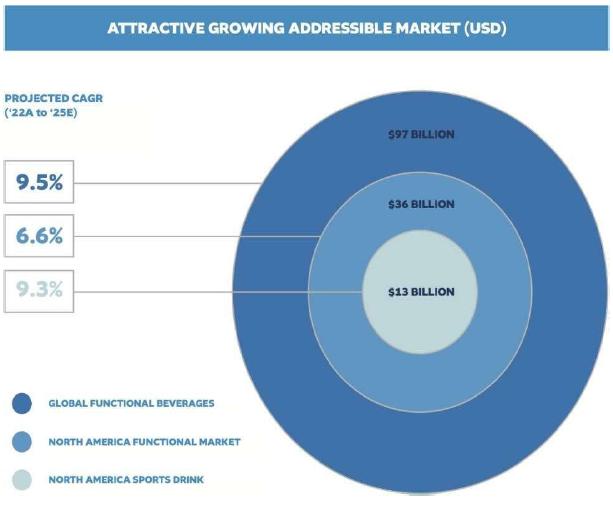 ATTRACTIVE GROWING ADDRESSIBLE MARKET (USD)

PROJECTED CAGR
('22A to '25E)

9.5%

6.6%

9.3%

$97 BILLION

$36 BILLION

$13 BILLION

GLOBAL FUNCTIONAL BEVERAGES

NORTH AMERICA FUNCTIONAL MARKET

NORTH AMERICA SPORTS DRINK